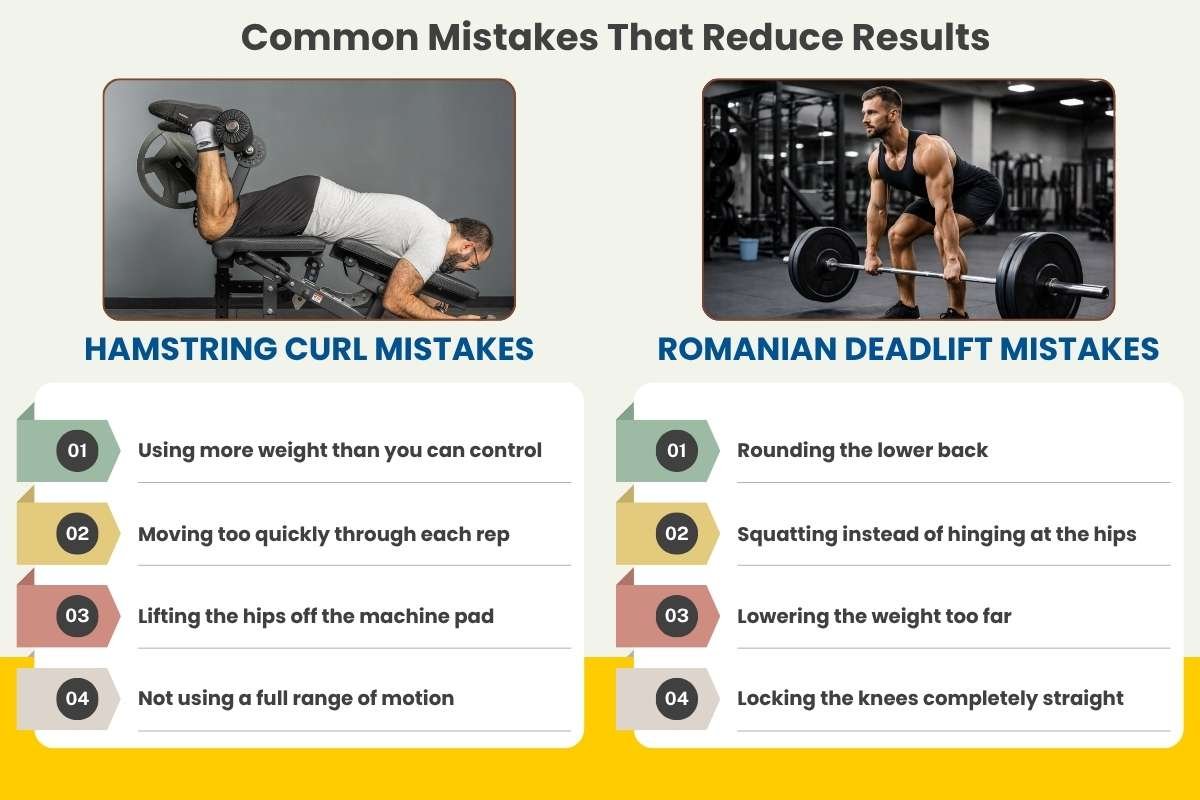 Common Mistakes That Reduce Results

HAMSTRING CURL MISTAKES

01 Using more weight than you can control

02 Moving too quickly through each rep

03 Lifting the hips off the machine pad

04 Not using a full range of motion

ROMANIAN DEADLIFT MISTAKES

01 Rounding the lower back

02 Squatting instead of hinging at the hips

03 Lowering the weight too far

04 Locking the knees completely straight